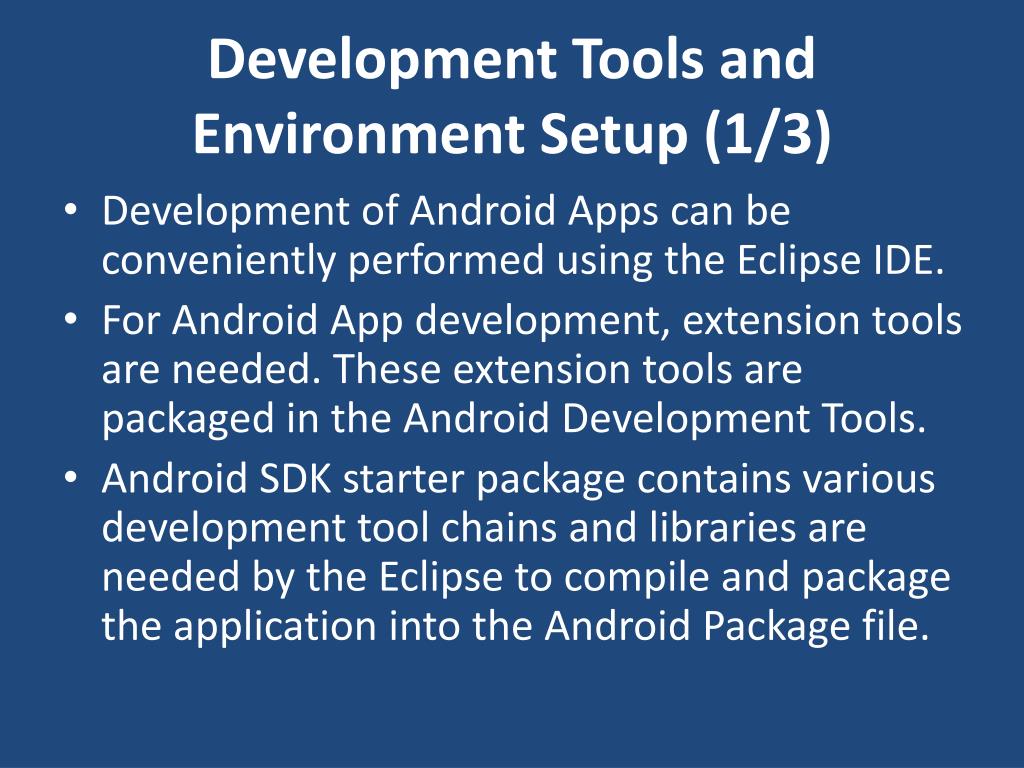 Development Tools and Environment Setup (1/3)

• Development of Android Apps can be conveniently performed using the Eclipse IDE.
• For Android App development, extension tools are needed. These extension tools are packaged in the Android Development Tools.
• Android SDK starter package contains various development tool chains and libraries are needed by the Eclipse to compile and package the application into the Android Package file.